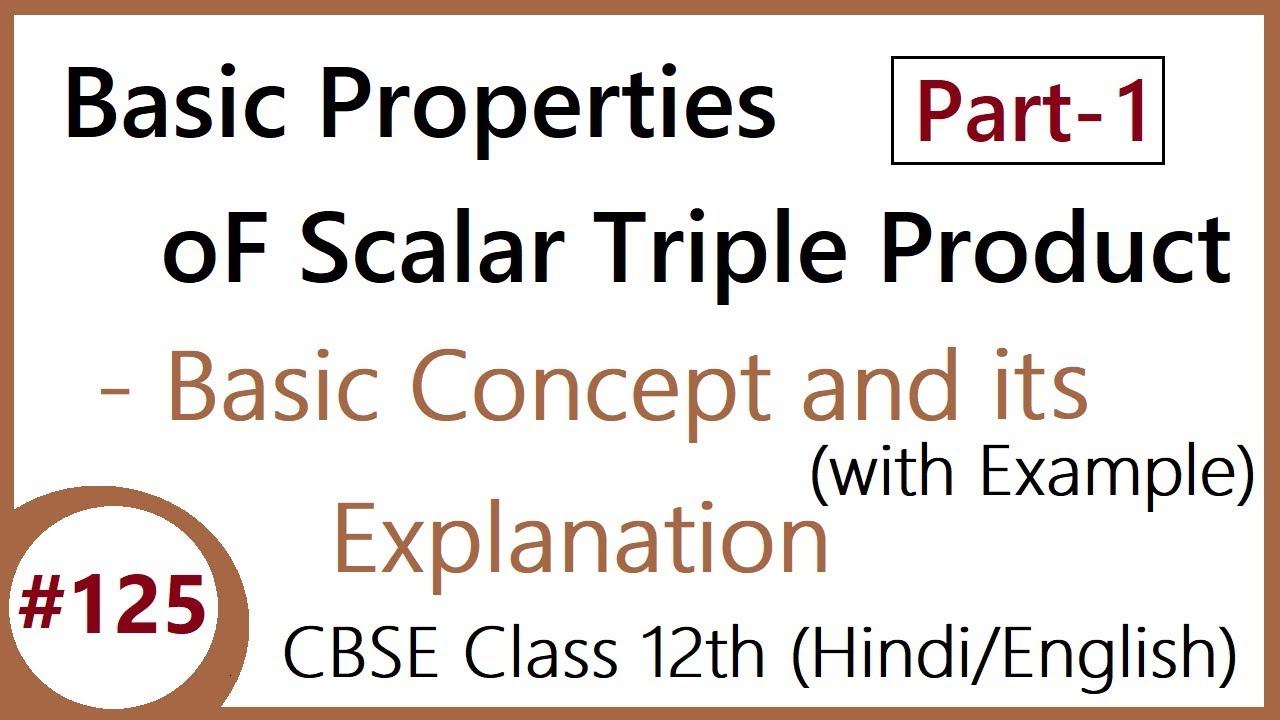 Basic Properties

Part-1

oF Scalar Triple Product

- Basic Concept and its

(with Example)

Explanation

#125

CBSE Class 12th (Hindi/English)